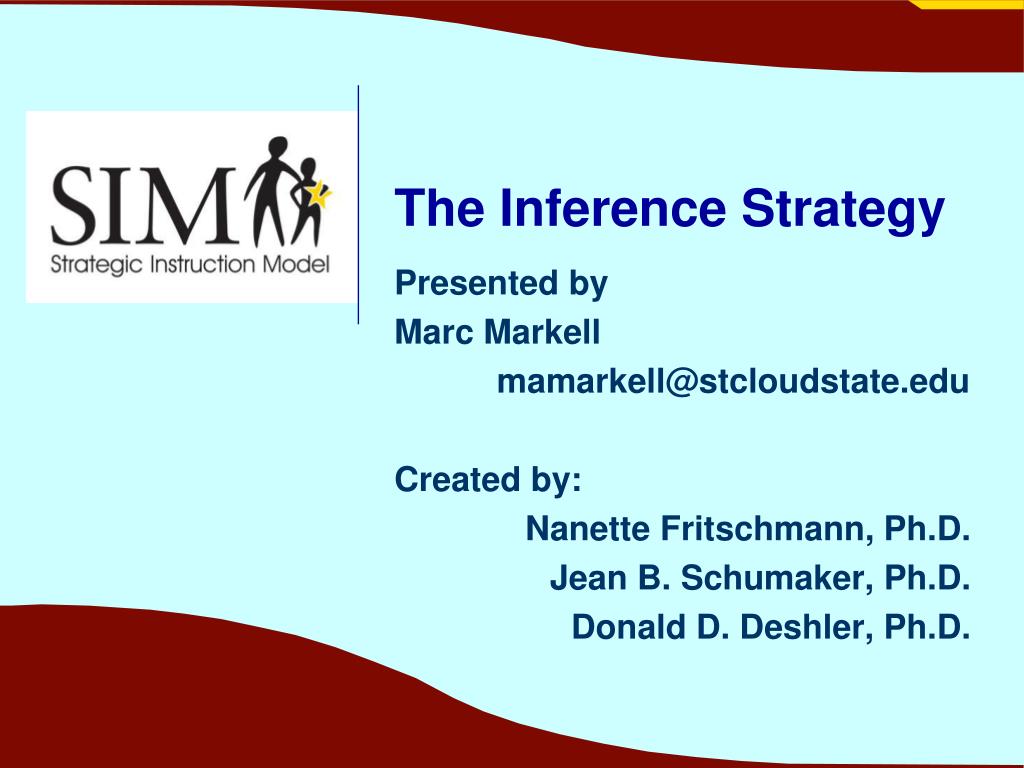 SIM
Strategic Instruction Model

The Inference Strategy

Presented by
Marc Markell
mamarkell@stcloudstate.edu

Created by:
Nanette Fritschmann, Ph.D.
Jean B. Schumaker, Ph.D.
Donald D. Deshler, Ph.D.